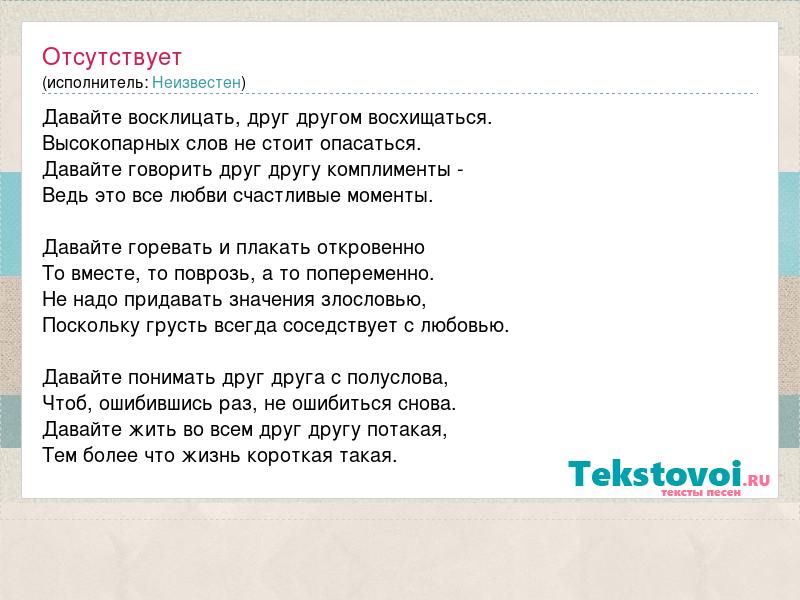 Отсутствует
(исполнитель: Неизвестен)

Давайте восклицать, друг другом восхищаться.
Высокопарных слов не стоит опасаться.
Давайте говорить друг другу комплименты -
Ведь это все любви счастливые моменты.

Давайте горевать и плакать откровенно
То вместе, то поврозь, а то попеременно.
Не надо придавать значения злословью,
Поскольку грусть всегда соседствует с любовью.

Давайте понимать друг друга с полуслова,
Чтоб, ошибившись раз, не ошибиться снова.
Давайте жить во всем друг другу потакая,
Тем более что жизнь короткая такая.

Tekstovoi.RU
тексты песен